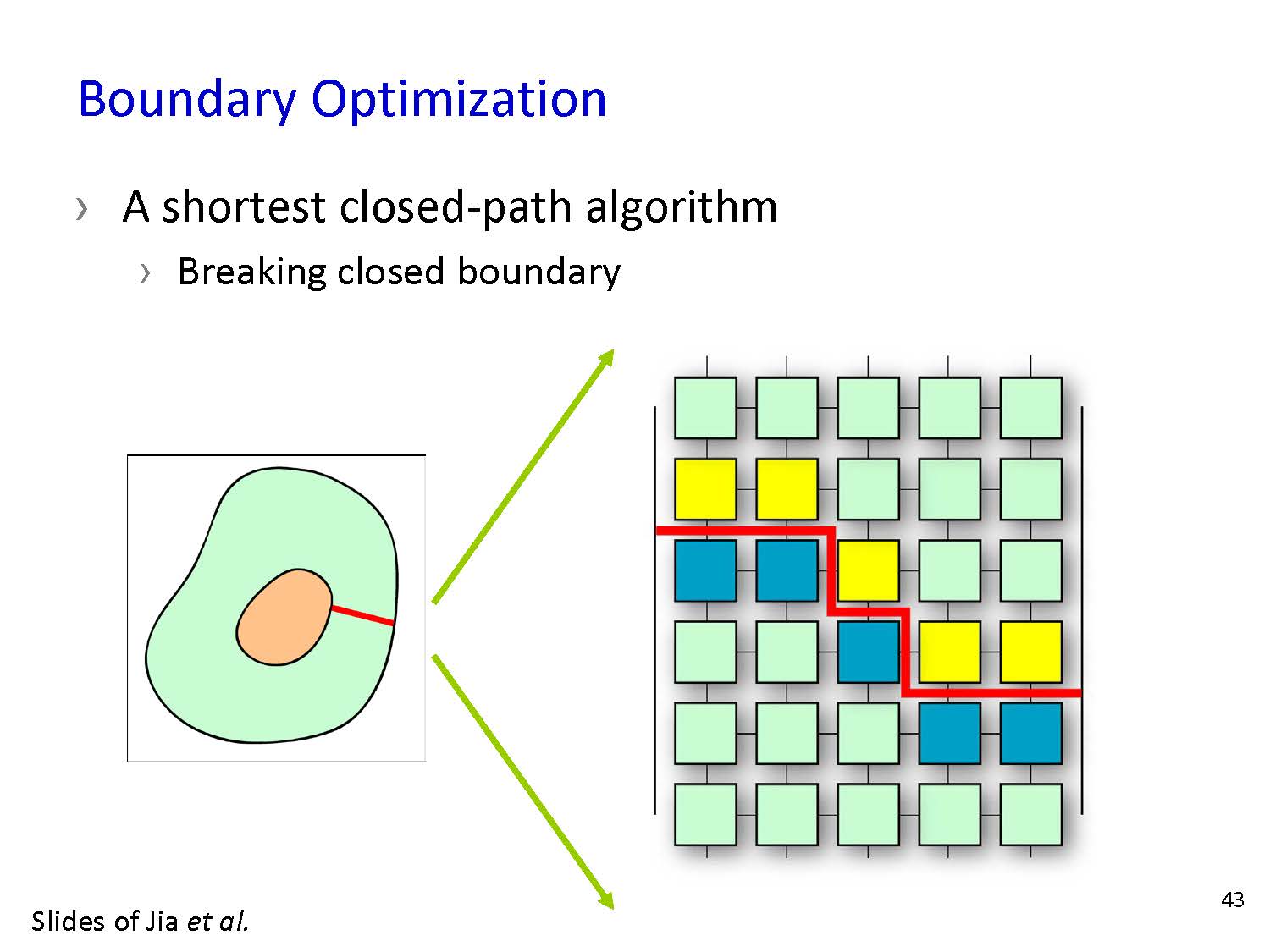 Boundary Optimization

› A shortest closed-path algorithm
› Breaking closed boundary

Slides of Jia et al.

43